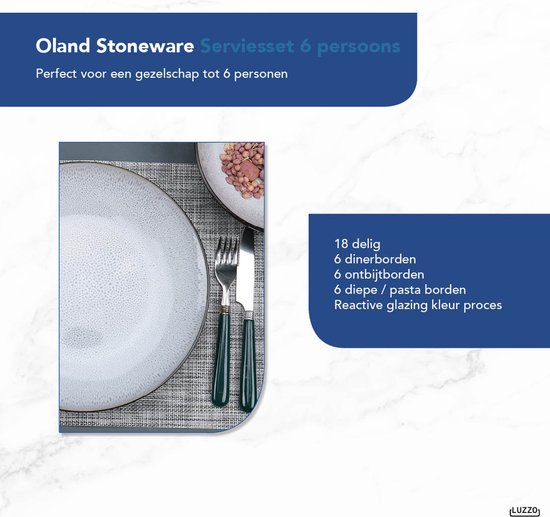 Oland Stoneware Serviesset 6 persoons

Perfect voor een gezelschap tot 6 personen

18 delig
6 dinerborden
6 ontbijtborden
6 diepe / pasta borden
Reactive glazing kleur proces

LUZZO